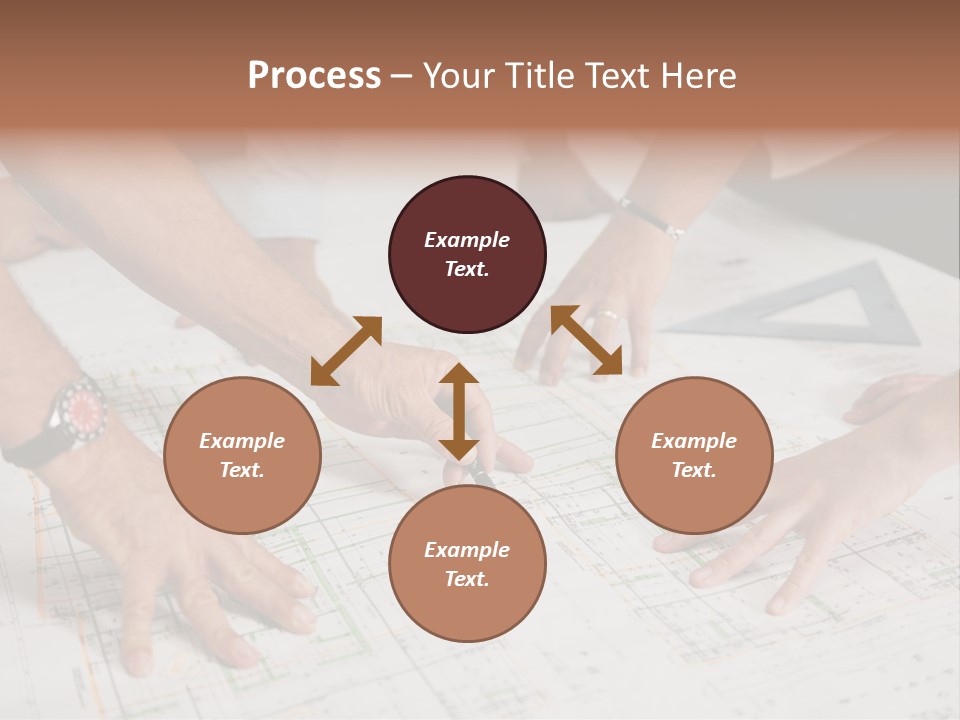 Process – Your Title Text Here

Example Text.

Example Text.

Example Text.

Example Text.